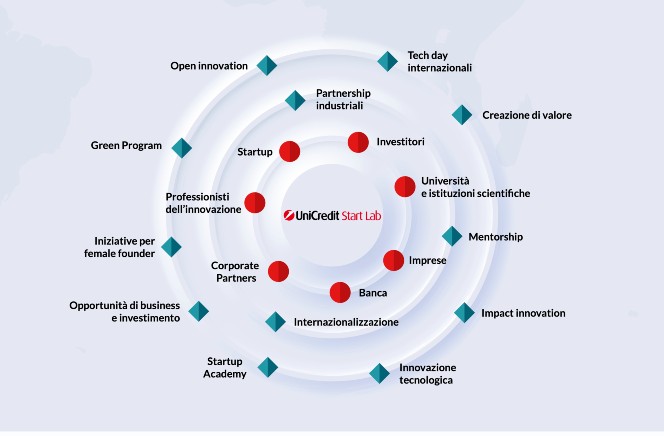 Open innovation

Tech day internazionali

Partnership industriali

Creazione di valore

Green Program

Startup

Investitori

Università e istituzioni scientifiche

Professionisti dell'innovazione

UniCredit Start Lab

Mentorship

Iniziative per female founder

Corporate Partners

Imprese

Banca

Opportunità di business e investimento

Internazionalizzazione

Impact innovation

Startup Academy

Innovazione tecnologica